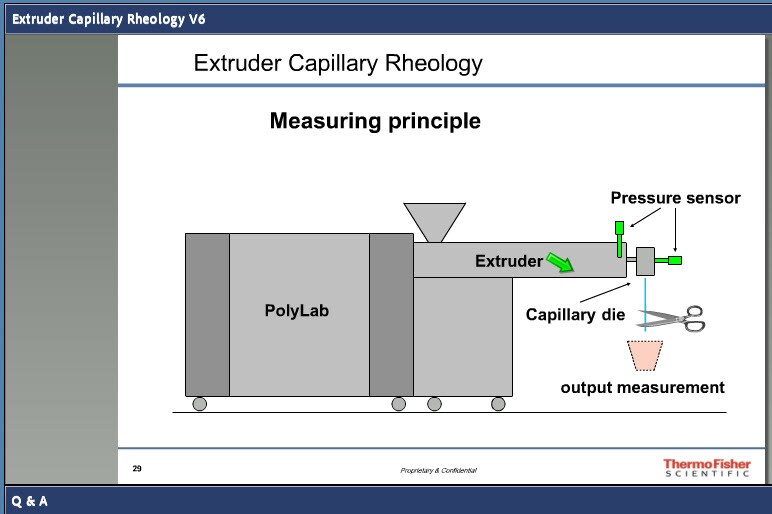 Extruder Capillary Rheology V6

Extruder Capillary Rheology

Measuring principle

Pressure sensor

Extruder

PolyLab

Capillary die

output measurement

29

Proprietary & Confidential

ThermoFisher SCIENTIFIC

Q & A